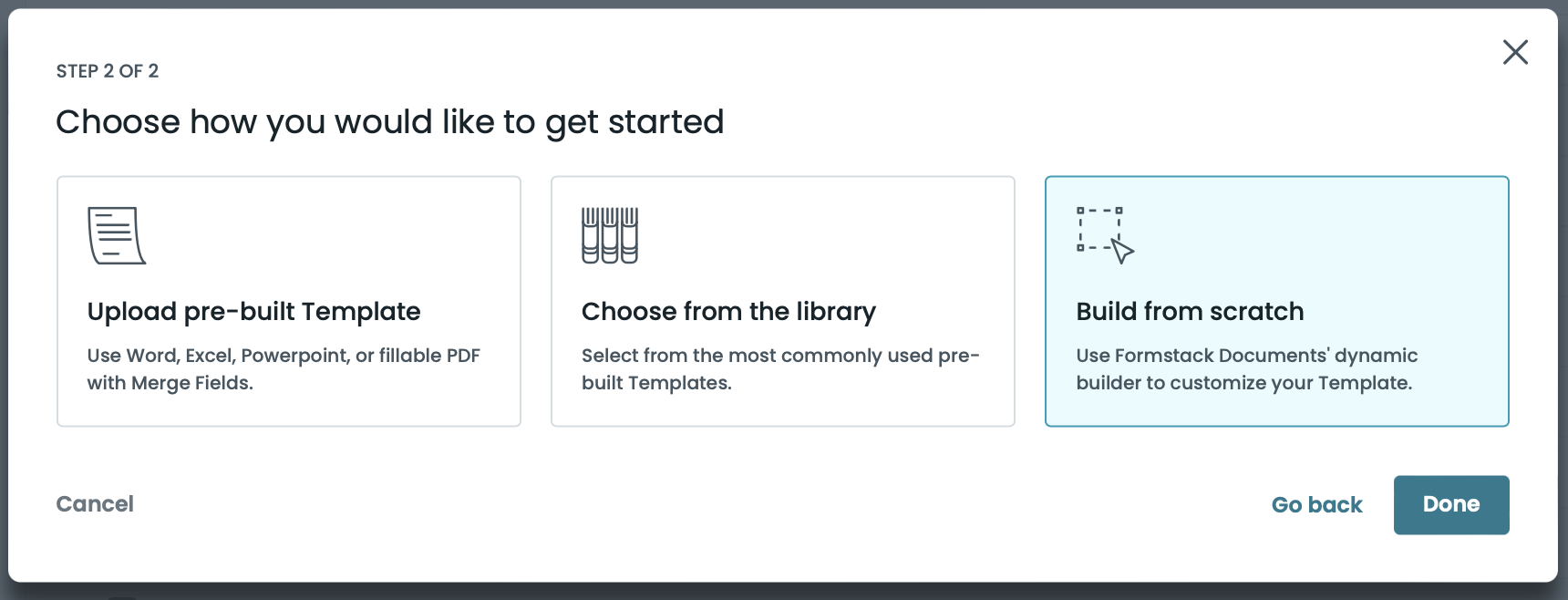 STEP 2 OF 2

Choose how you would like to get started

Upload pre-built Template

Use Word, Excel, Powerpoint, or fillable PDF with Merge Fields.

Choose from the library

Select from the most commonly used pre-built Templates.

Build from scratch

Use Formstack Documents' dynamic builder to customize your Template.

Cancel

Go back

Done